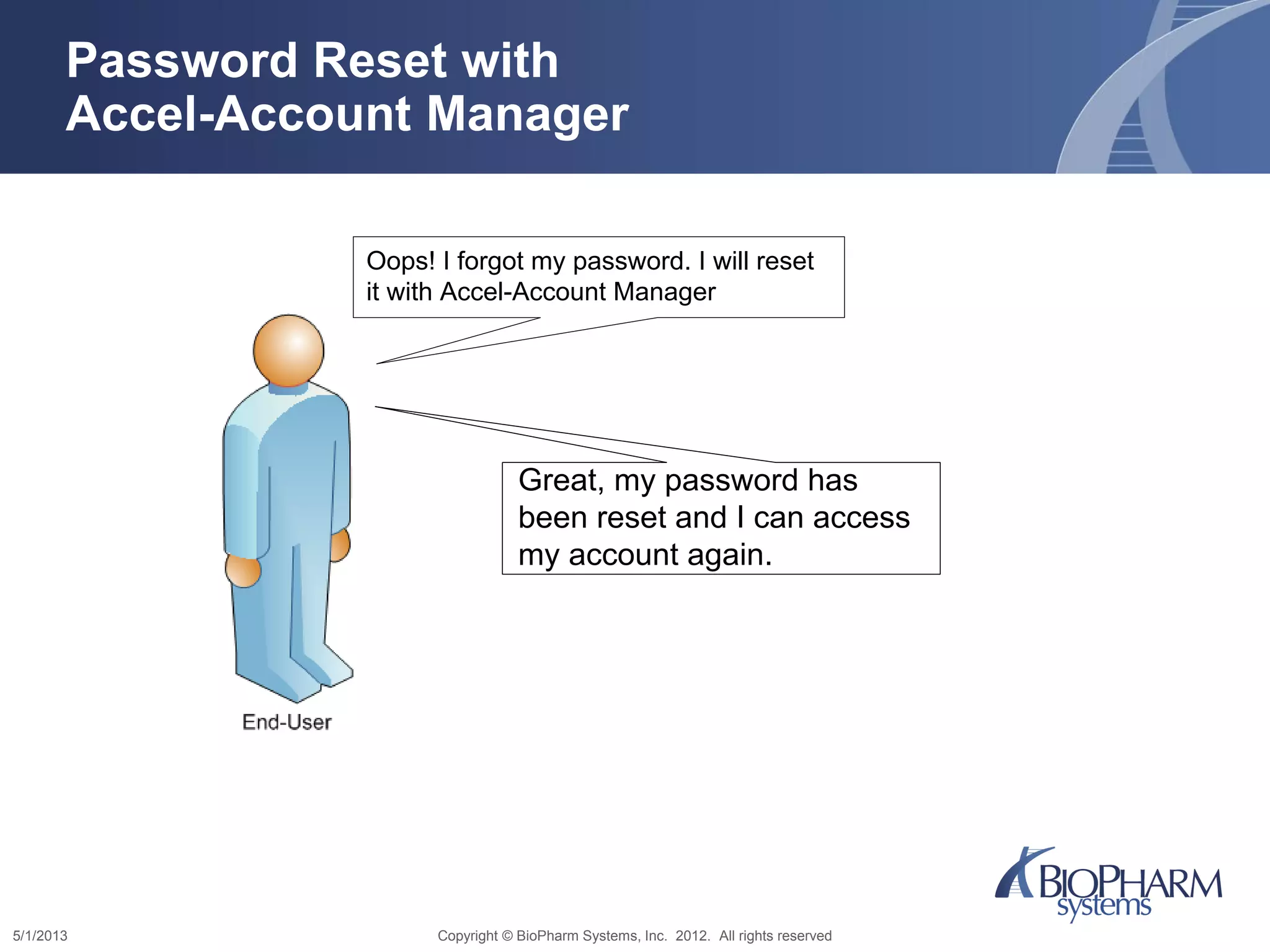 Password Reset with Accel-Account Manager

Oops! I forgot my password. I will reset it with Accel-Account Manager

Great, my password has been reset and I can access my account again.

End-User

BIOPHARM systems

5/1/2013

Copyright © BioPharm Systems, Inc. 2012. All rights reserved